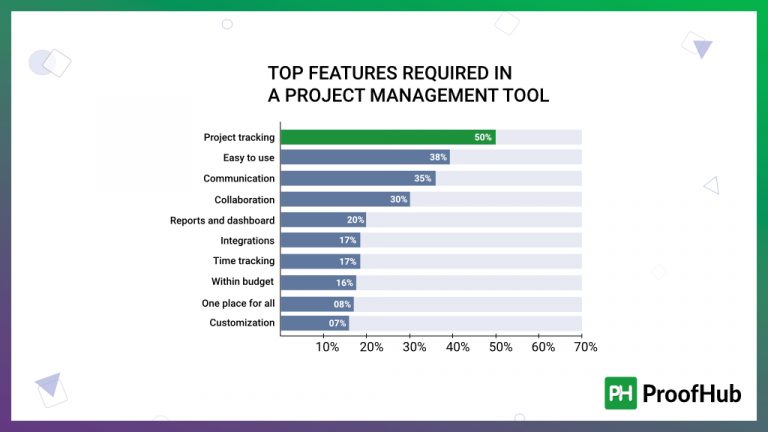 TOP FEATURES REQUIRED IN A PROJECT MANAGEMENT TOOL

Project tracking 50%
Easy to use 38%
Communication 35%
Collaboration 30%
Reports and dashboard 20%
Integrations 17%
Time tracking 17%
Within budget 16%
One place for all 08%
Customization 07%

10% 20% 30% 40% 50% 60% 70%

PH ProofHub